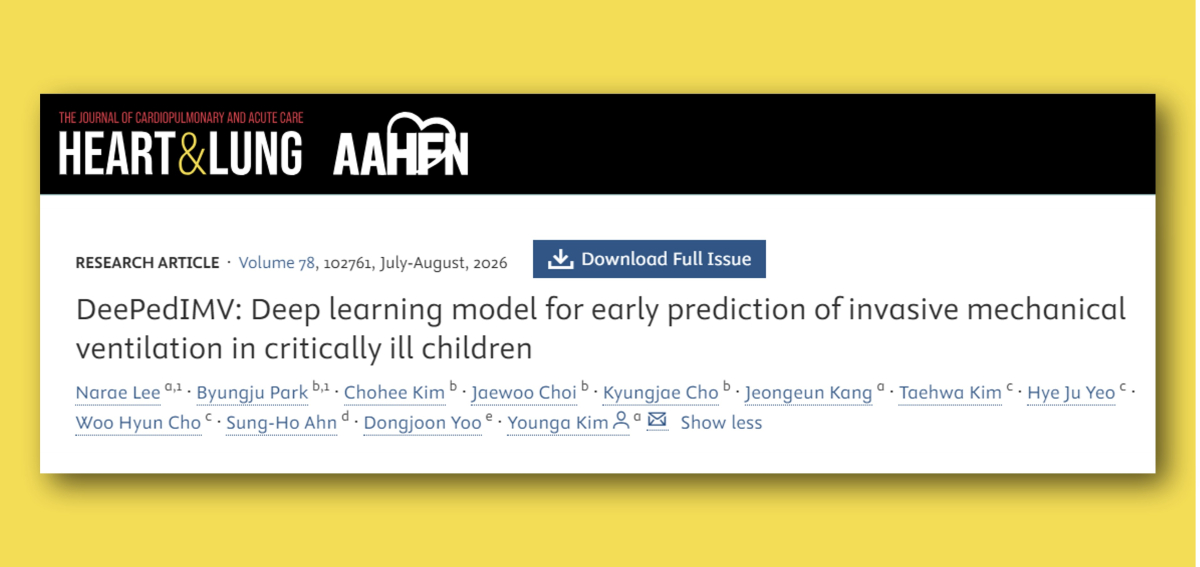 THE JOURNAL OF CARDIOPULMONARY AND ACUTE CARE
HEART&LUNG AAHFN

RESEARCH ARTICLE · Volume 78, 102761, July-August, 2026

Download Full Issue

DeePedIMV: Deep learning model for early prediction of invasive mechanical ventilation in critically ill children

Narae Lee $^{a,1}$ · Byungju Park $^{b,1}$ · Chohee Kim $^{b}$ · Jaewoo Choi $^{b}$ · Kyungjae Cho $^{b}$ · Jeongeun Kang $^{a}$ · Taehwa Kim $^{c}$ · Hye Ju Yeo $^{c}$ · Woo Hyun Cho $^{c}$ · Sung-Ho Ahn $^{d}$ · Dongjoon Yoo $^{e}$ · Younga Kim $^{a}$ Show less